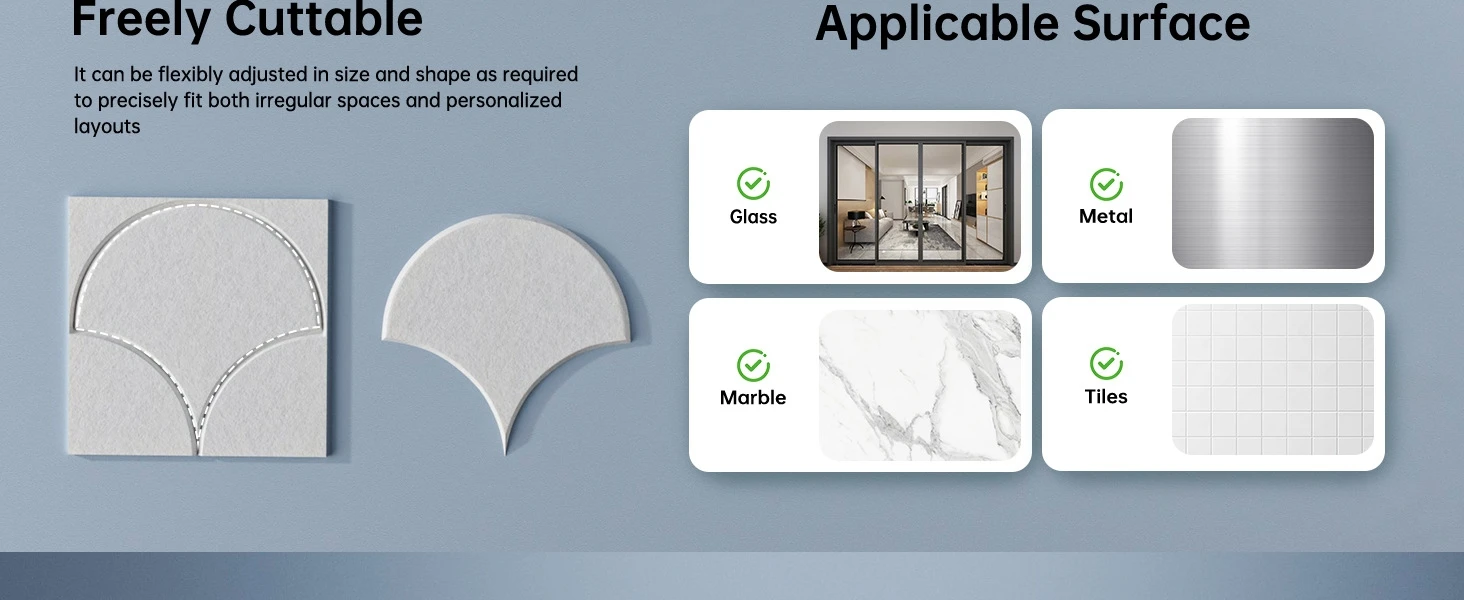 Freely Cuttable

It can be flexibly adjusted in size and shape as required to precisely fit both irregular spaces and personalized layouts

Applicable Surface

Glass

Metal

Marble

Tiles